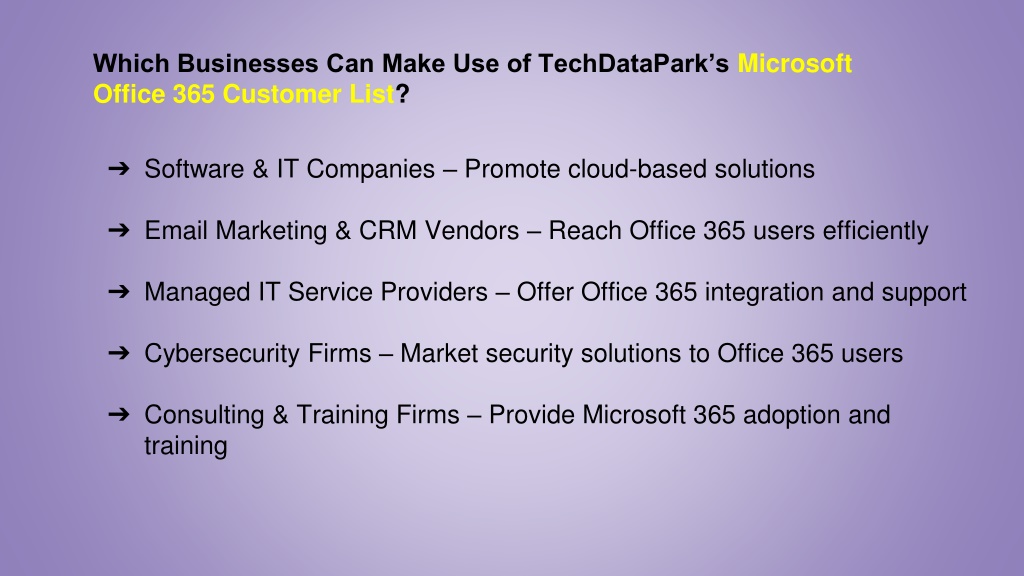 Which Businesses Can Make Use of TechDataPark's Microsoft Office 365 Customer List?

➔ Software & IT Companies – Promote cloud-based solutions

➔ Email Marketing & CRM Vendors – Reach Office 365 users efficiently

➔ Managed IT Service Providers – Offer Office 365 integration and support

➔ Cybersecurity Firms – Market security solutions to Office 365 users

➔ Consulting & Training Firms – Provide Microsoft 365 adoption and training